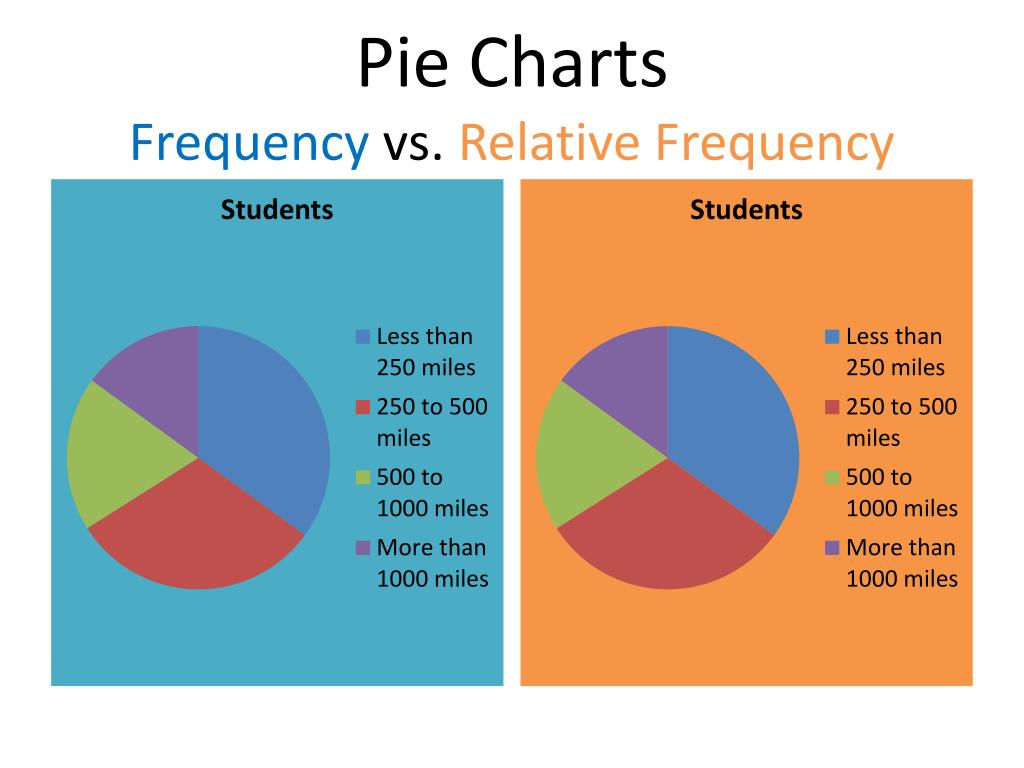 Pie Charts
Frequency vs. Relative Frequency

Students

Less than 250 miles
250 to 500 miles
500 to 1000 miles
More than 1000 miles

Students

Less than 250 miles
250 to 500 miles
500 to 1000 miles
More than 1000 miles